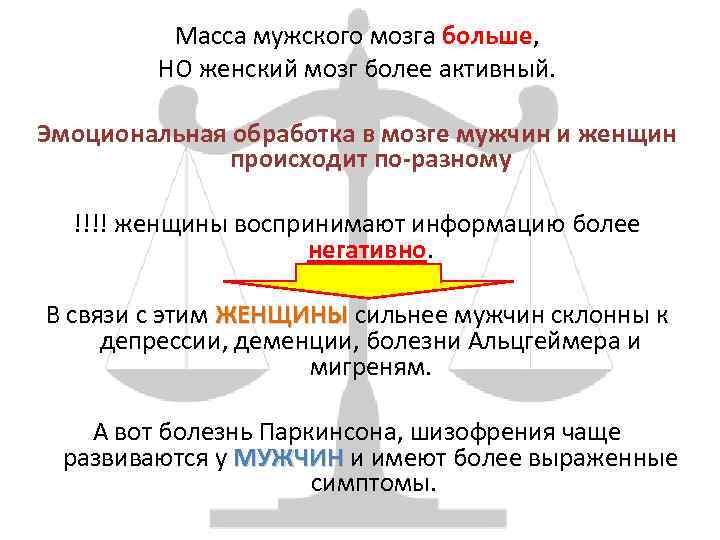 Масса мужского мозга больше,
НО женский мозг более активный.

Эмоциональная обработка в мозге мужчин и женщин происходит по-разному

!!!! женщины воспринимают информацию более негативно.

В связи с этим ЖЕНЩИНЫ сильнее мужчин склонны к депрессии, деменции, болезни Альцгеймера и мигреням.

А вот болезнь Паркинсона, шизофрения чаще развиваются у МУЖЧИН и имеют более выраженные симптомы.